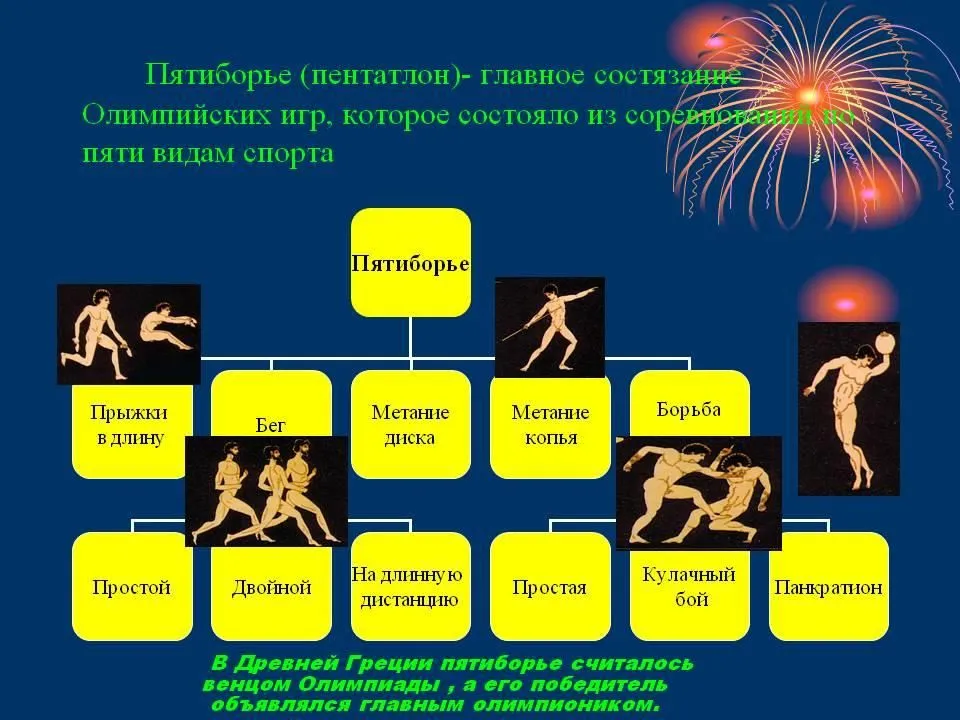 Пятиборье (пентатлон)- главное состязание Олимпийских игр, которое состояло из соревнований по пяти видам спорта

Пятиборье

Прыжки в длину

Бег

Метание диска

Метание копья

Борьба

Простой

Двойной

На длинную дистанцию

Простая

Кулачный бой

Панкратион

В Древней Греции пятиборье считалось венцом Олимпиады , а его победитель объявлялся главным олимпиоником.